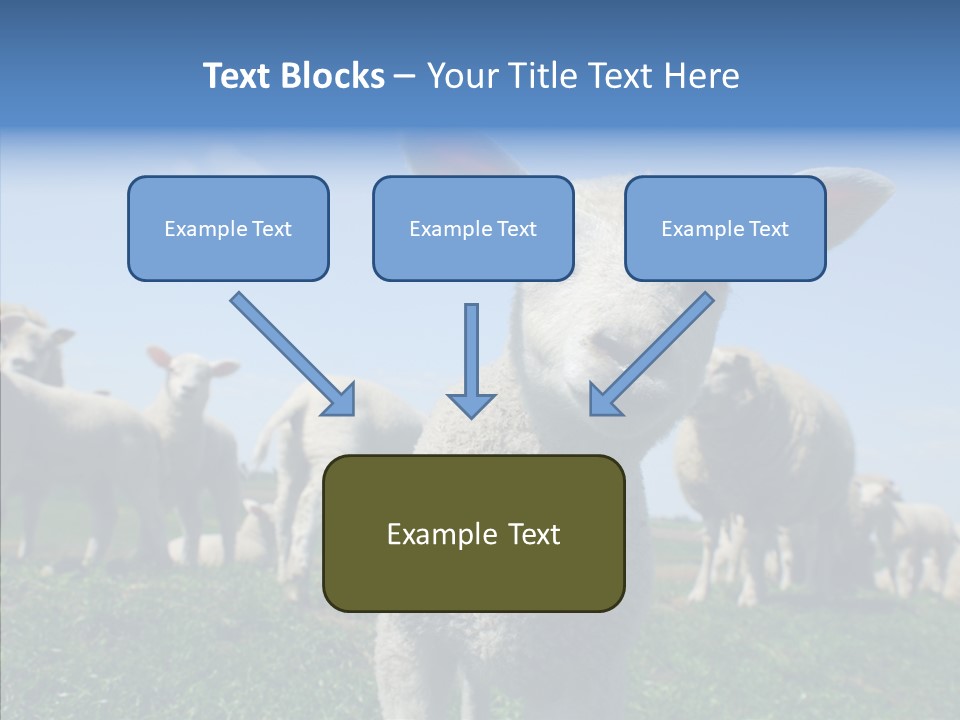 Text Blocks – Your Title Text Here

Example Text

Example Text

Example Text

Example Text